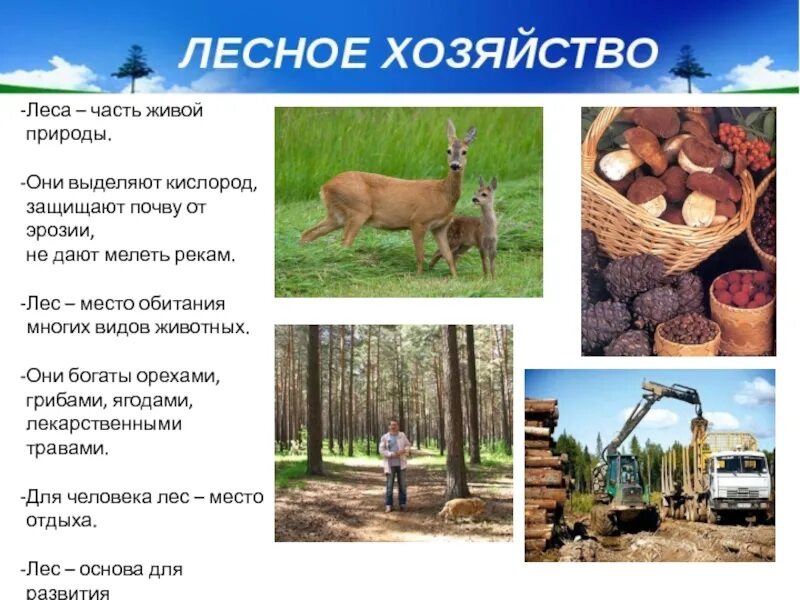 ЛЕСНОЕ ХОЗЯЙСТВО

-Леса – часть живой природы.

-Они выделяют кислород, защищают почву от эрозии, не дают мелеть рекам.

-Лес – место обитания многих видов животных.

-Они богаты орехами, грибами, ягодами, лекарственными травами.

-Для человека лес – место отдыха.

-Лес – основа для развития